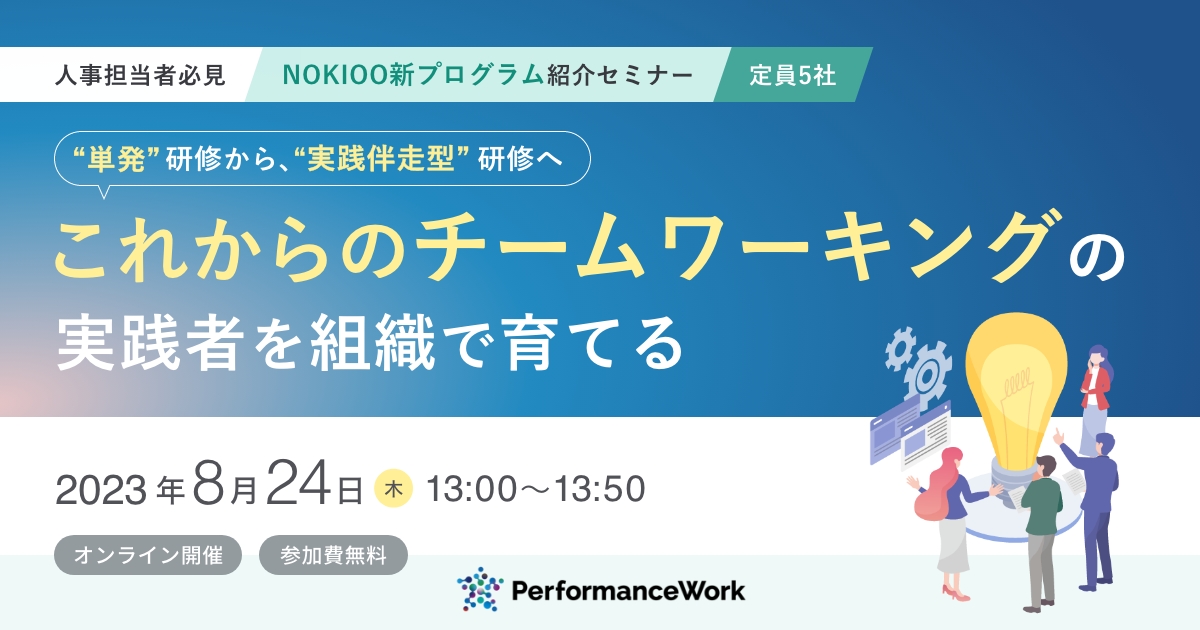 人事担当者必見

NOKIOO新プログラム紹介セミナー

定員5社

“単発”研修から、“実践伴走型”研修へ

これからのチームワーキングの実践者を組織で育てる

2023年8月24日 木 13:00～13:50

オンライン開催

参加費無料

PerformanceWork